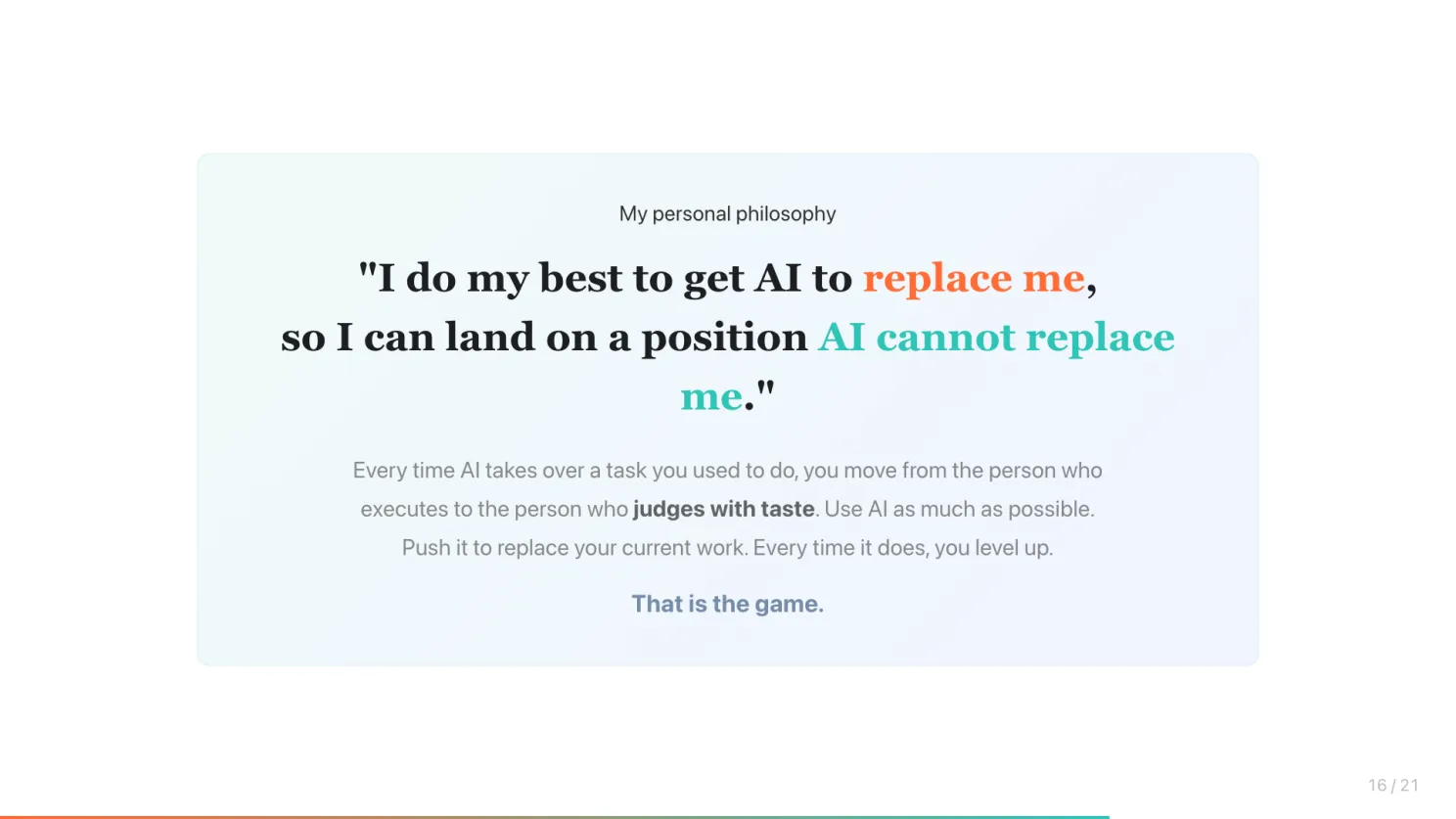 My personal philosophy

"I do my best to get AI to replace me, so I can land on a position AI cannot replace me."

Every time AI takes over a task you used to do, you move from the person who executes to the person who judges with taste. Use AI as much as possible. Push it to replace your current work. Every time it does, you level up.

That is the game.

16 / 21